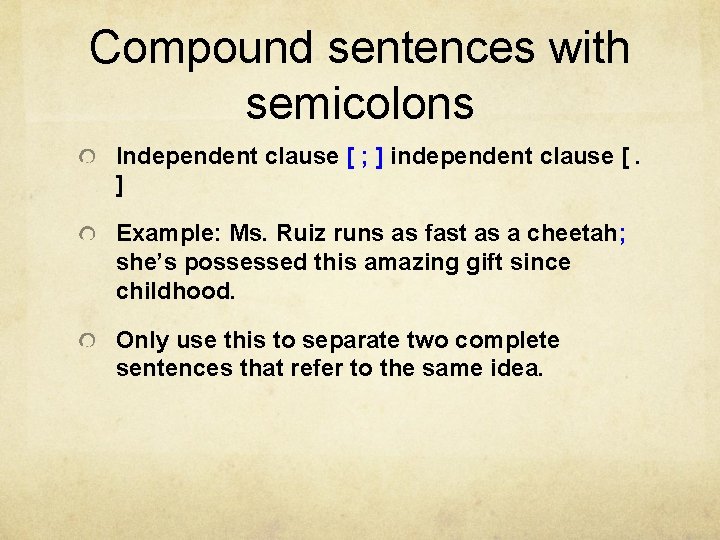 Compound sentences with semicolons

Independent clause [ ; ] independent clause [ . ]

Example: Ms. Ruiz runs as fast as a cheetah; she's possessed this amazing gift since childhood.

Only use this to separate two complete sentences that refer to the same idea.